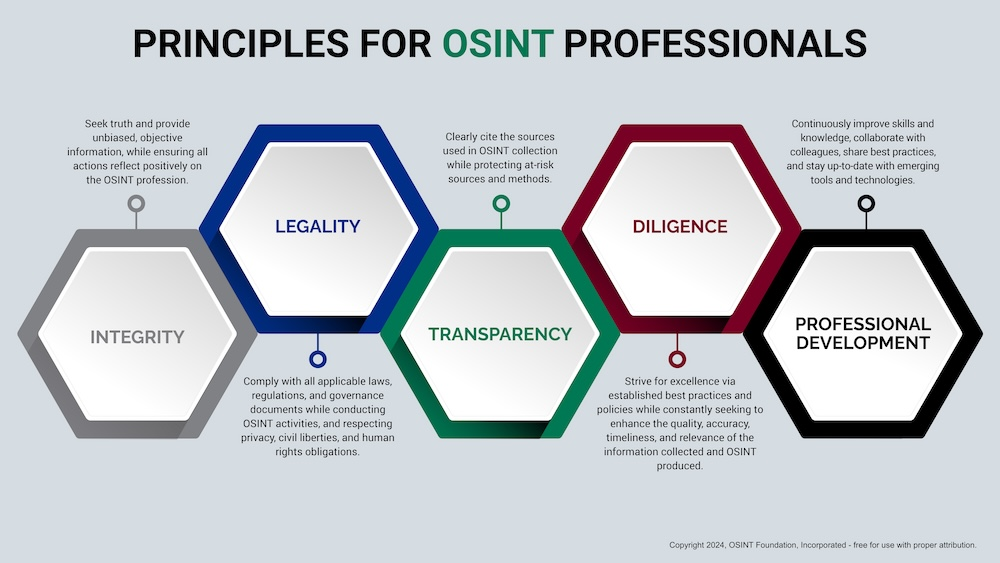 PRINCIPLES FOR OSINT PROFESSIONALS

Seek truth and provide unbiased, objective information, while ensuring all actions reflect positively on the OSINT profession.

INTEGRITY

LEGALITY

Comply with all applicable laws, regulations, and governance documents while conducting OSINT activities, and respecting privacy, civil liberties, and human rights obligations.

Clearly cite the sources used in OSINT collection while protecting at-risk sources and methods.

TRANSPARENCY

DILIGENCE

Strive for excellence via established best practices and policies while constantly seeking to enhance the quality, accuracy, timeliness, and relevance of the information collected and OSINT produced.

Continuously improve skills and knowledge, collaborate with colleagues, share best practices, and stay up-to-date with emerging tools and technologies.

PROFESSIONAL DEVELOPMENT

Copyright 2024, OSINT Foundation, Incorporated - free for use with proper attribution.